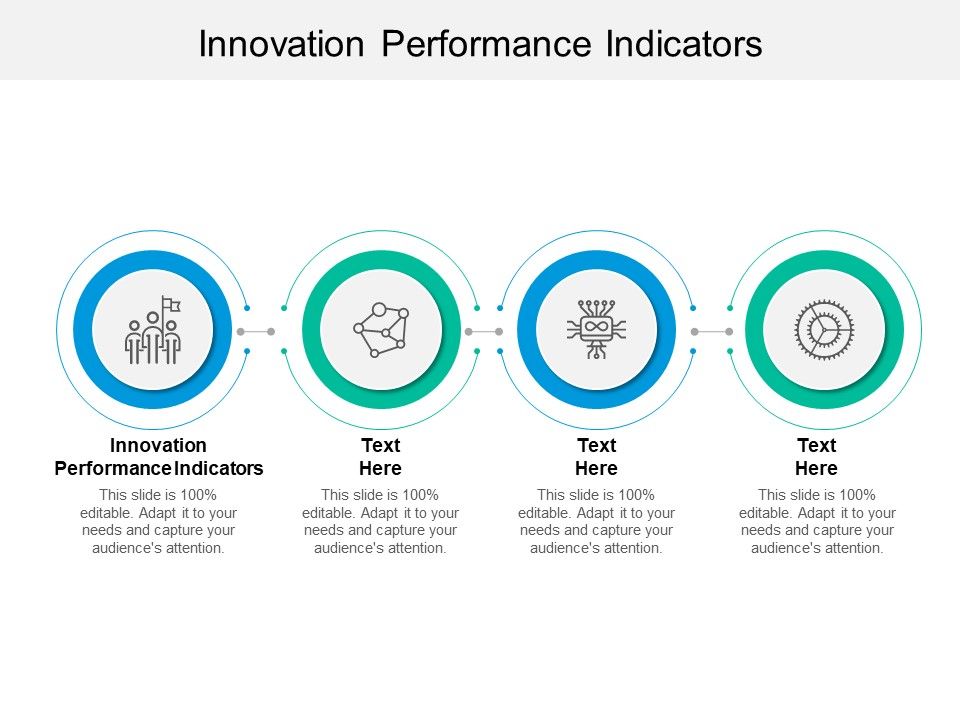 Innovation Performance Indicators

Innovation Performance Indicators

This slide is 100% editable. Adapt it to your needs and capture your audience's attention.

Text Here

This slide is 100% editable. Adapt it to your needs and capture your audience's attention.

Text Here

This slide is 100% editable. Adapt it to your needs and capture your audience's attention.

Text Here

This slide is 100% editable. Adapt it to your needs and capture your audience's attention.